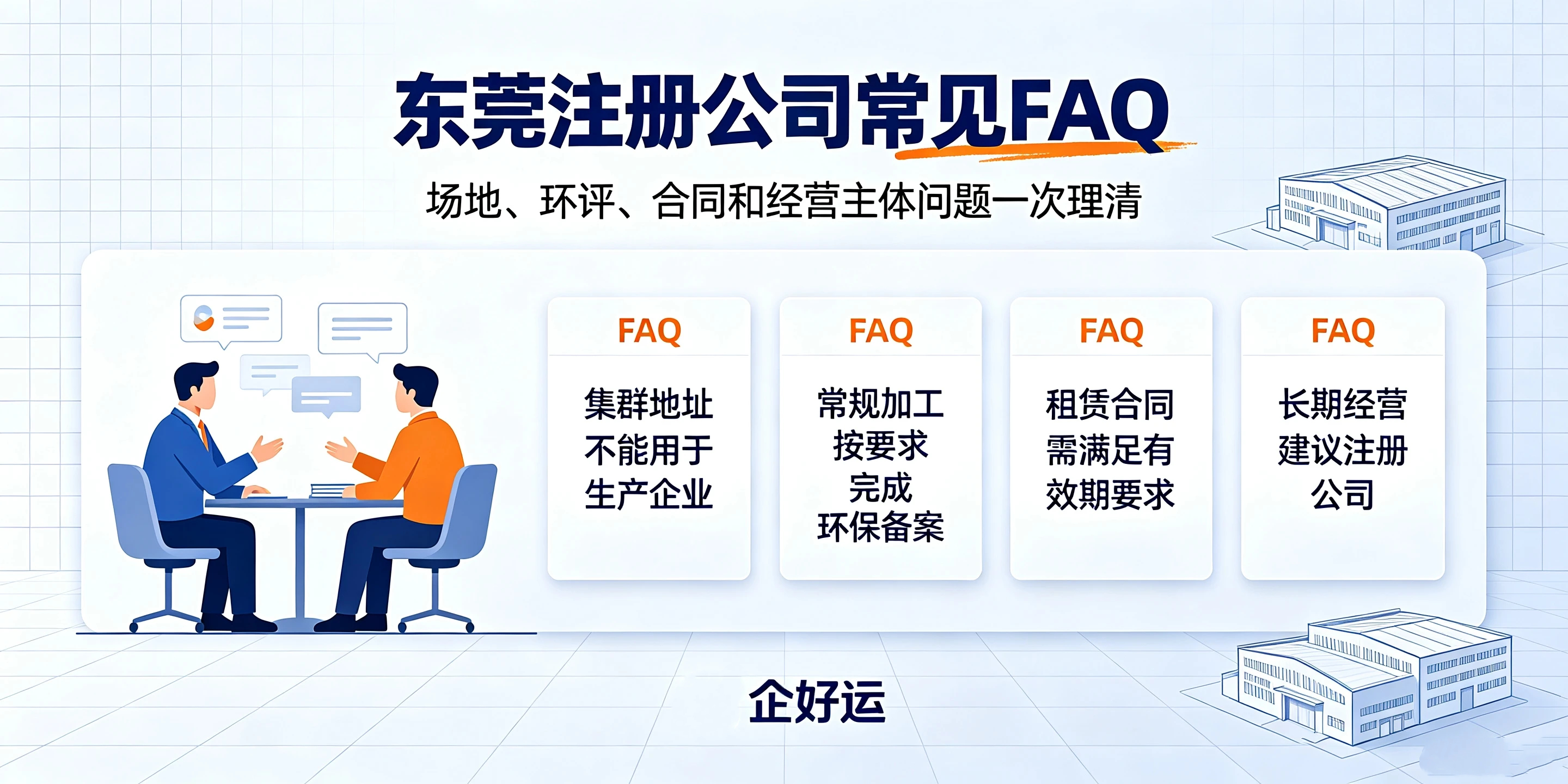 东莞注册公司常见FAQ

场地、环评、合同和经营主体问题一次理清

FAQ
集群地址不能用于生产企业

FAQ
常规加工按要求完成环保备案

FAQ
租赁合同需满足有效期要求

FAQ
长期经营建议注册公司

企好运